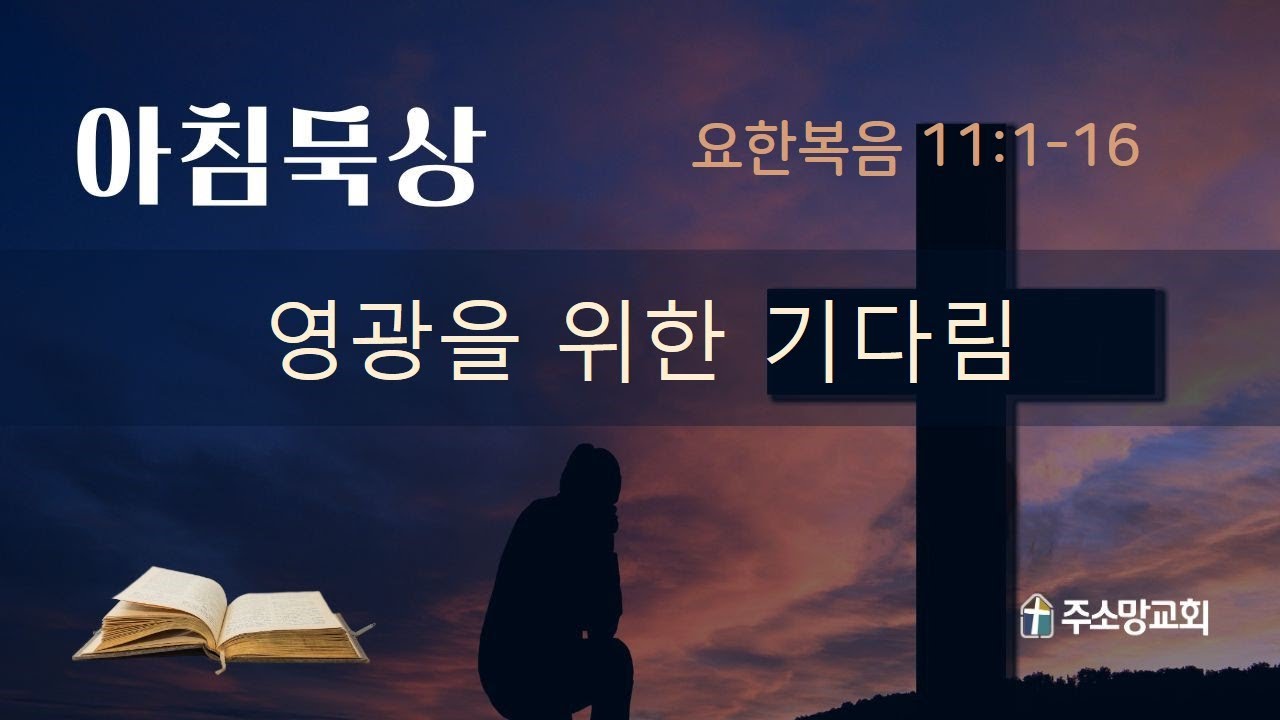 아침묵상

요한복음 11:1-16

영광을 위한 기다림

주소망교회